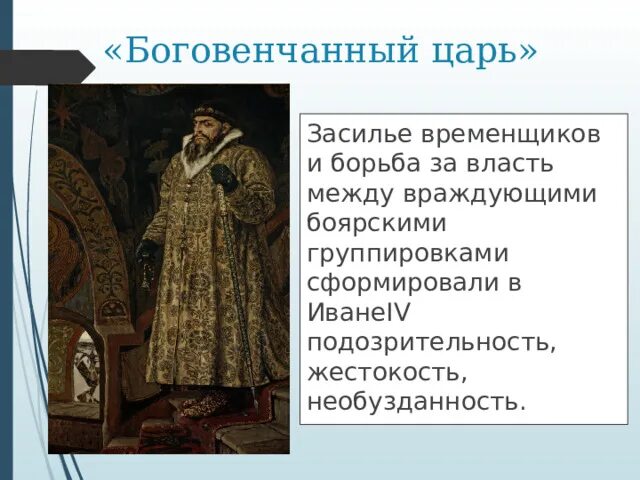 «Боговенчанный царь»

Засилье временщиков и борьба за власть между враждующими боярскими группировками сформировали в ИванеIV подозрительность, жестокость, необузданность.